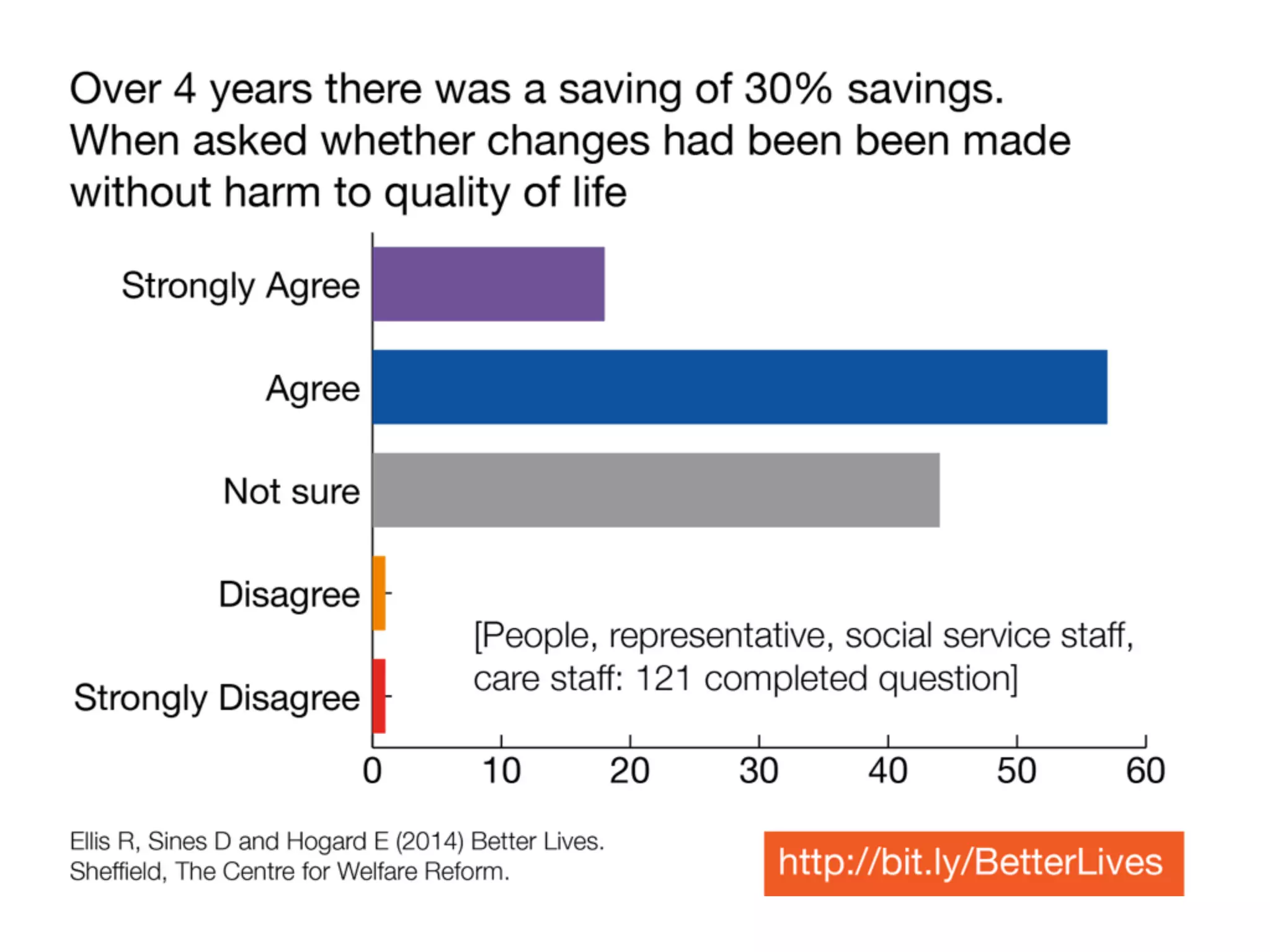 Over 4 years there was a saving of 30% savings. When asked whether changes had been been made without harm to quality of life

Strongly Agree
Agree
Not sure
Disagree
Strongly Disagree

[People, representative, social service staff, care staff: 121 completed question]

0
10
20
30
40
50
60

Ellis R, Sines D and Hogard E (2014) Better Lives. Sheffield, The Centre for Welfare Reform.

http://bit.ly/BetterLives